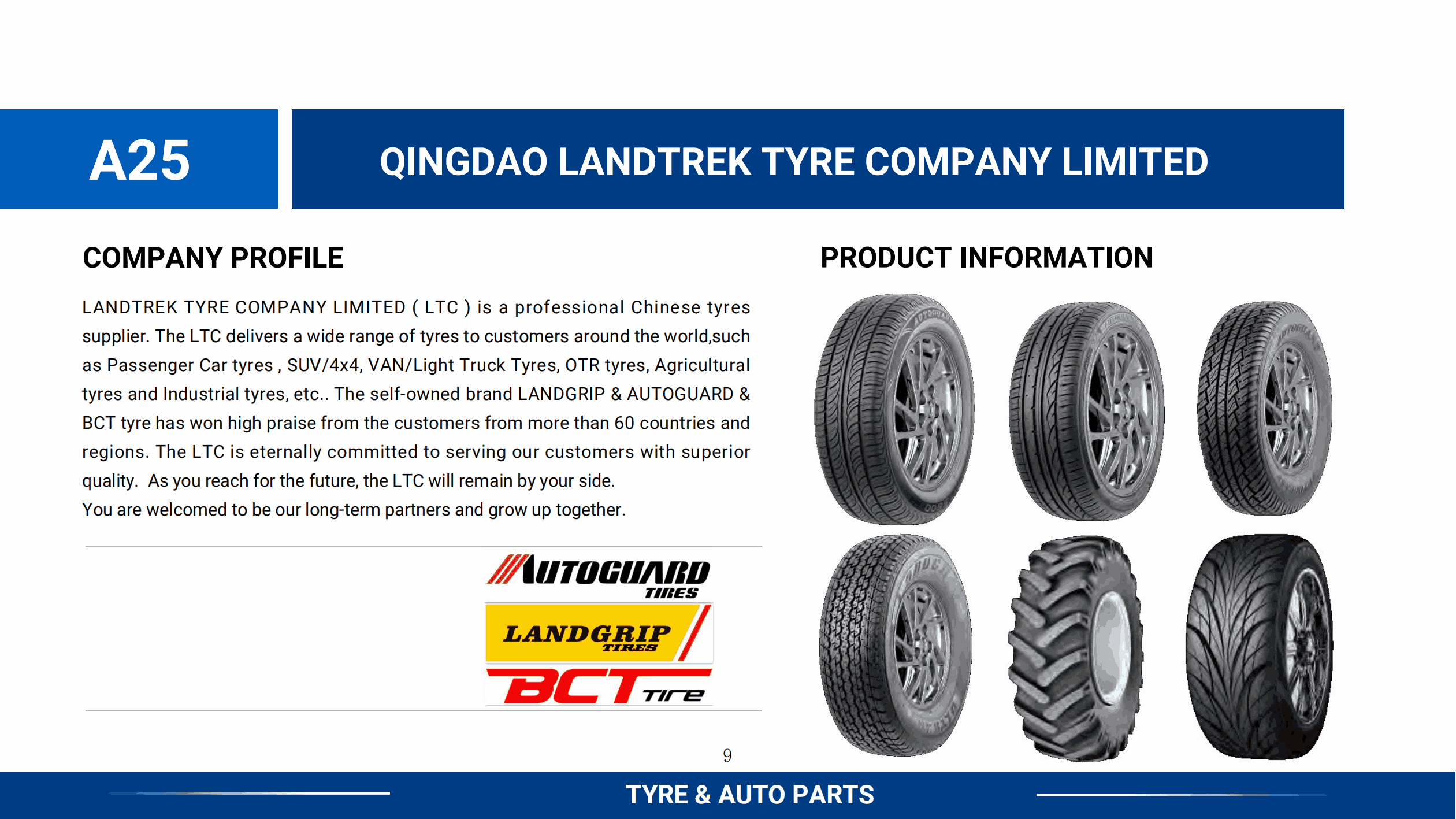 A25

QINGDAO LANDTREK TYRE COMPANY LIMITED

COMPANY PROFILE

LANDTREK TYRE COMPANY LIMITED ( LTC ) is a professional Chinese tyres supplier. The LTC delivers a wide range of tyres to customers around the world,such as Passenger Car tyres , SUV/4x4, VAN/Light Truck Tyres, OTR tyres, Agricultural tyres and Industrial tyres, etc.. The self-owned brand LANDGRIP & AUTOGUARD & BCT tyre has won high praise from the customers from more than 60 countries and regions. The LTC is eternally committed to serving our customers with superior quality. As you reach for the future, the LTC will remain by your side.
You are welcomed to be our long-term partners and grow up together.

AUTOGUARD TIRES

LANDGRIP TIRES

BCT Tire

PRODUCT INFORMATION

9

TYRE & AUTO PARTS